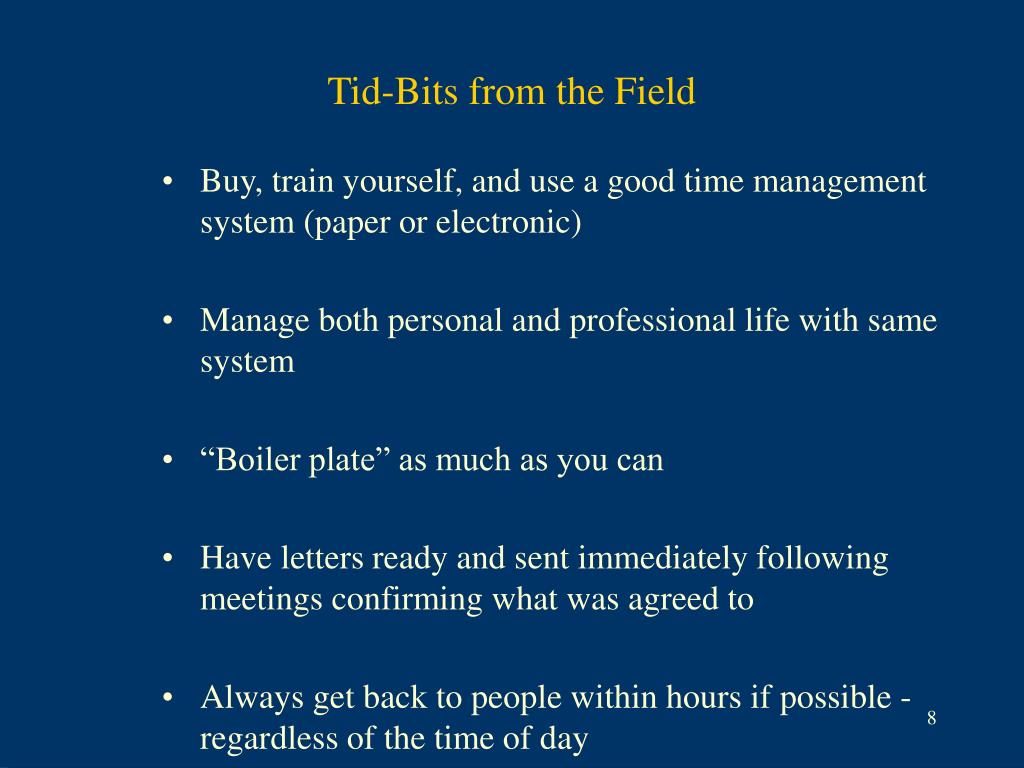 Tid-Bits from the Field

• Buy, train yourself, and use a good time management system (paper or electronic)

• Manage both personal and professional life with same system

• “Boiler plate” as much as you can

• Have letters ready and sent immediately following meetings confirming what was agreed to

• Always get back to people within hours if possible - regardless of the time of day

8